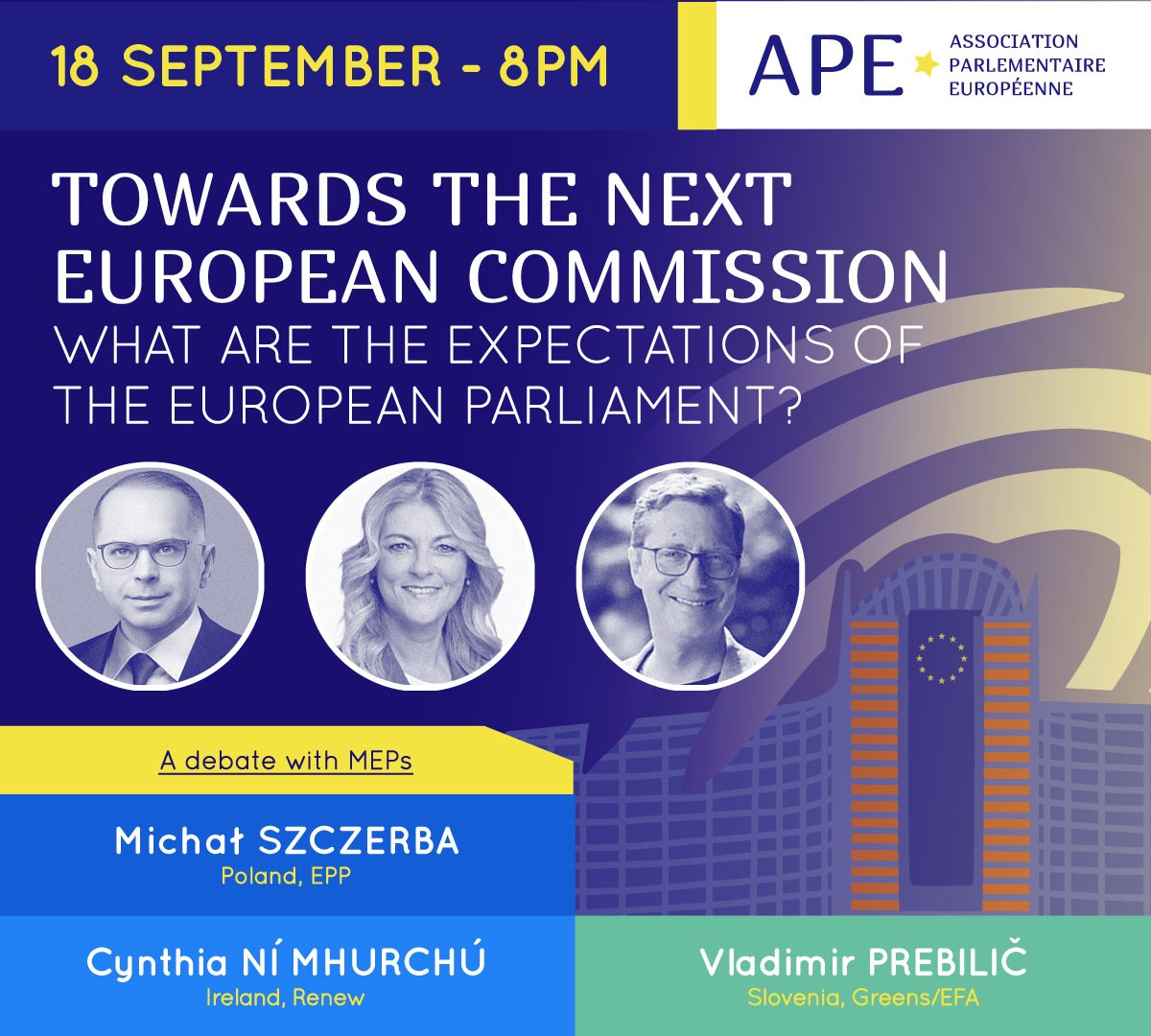 18 SEPTEMBER - 8PM

APE ASSOCIATION PARLEMENTAIRE EUROPÉENNE

TOWARDS THE NEXT EUROPEAN COMMISSION
WHAT ARE THE EXPECTATIONS OF THE EUROPEAN PARLIAMENT?

A debate with MEPs

Michał SZCZERBA
Poland, EPP

Cynthia NÍ MHURCHÚ
Ireland, Renew

Vladimir PREBILIČ
Slovenia, Greens/EFA